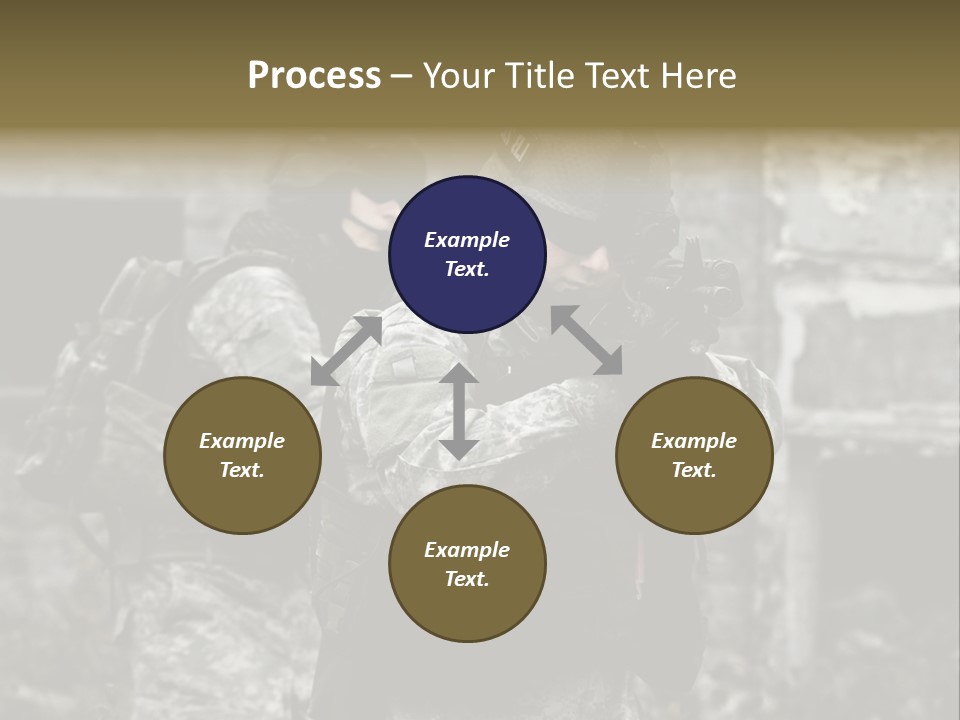 Process – Your Title Text Here

Example Text.

Example Text.

Example Text.

Example Text.